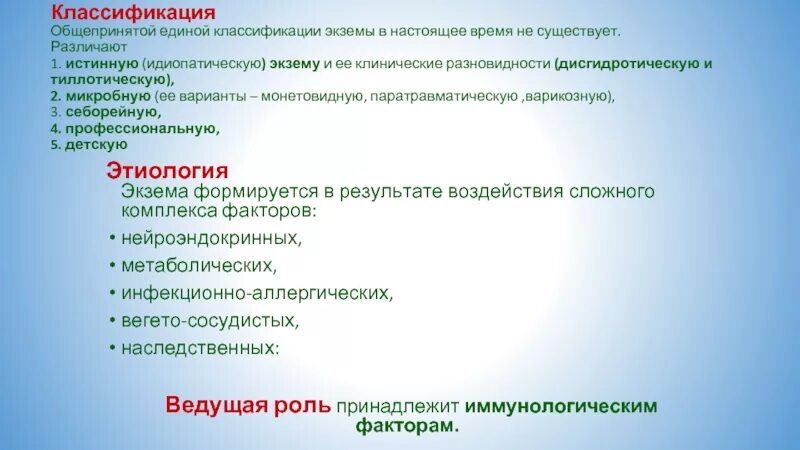 Классификация
Общепринятой единой классификации экземы в настоящее время не существует.
Различают
1. истинную (идиопатическую) экзему и ее клинические разновидности (дисгидротическую и тиллотическую),
2. микробную (ее варианты – монетовидную, паратравматическую ,варикозную),
3. себорейную,
4. профессиональную,
5. детскую

Этиология
Экзема формируется в результате воздействия сложного комплекса факторов:
• нейроэндокринных,
• метаболических,
• инфекционно-аллергических,
• вегето-сосудистых,
• наследственных:

Ведущая роль принадлежит иммунологическим факторам.